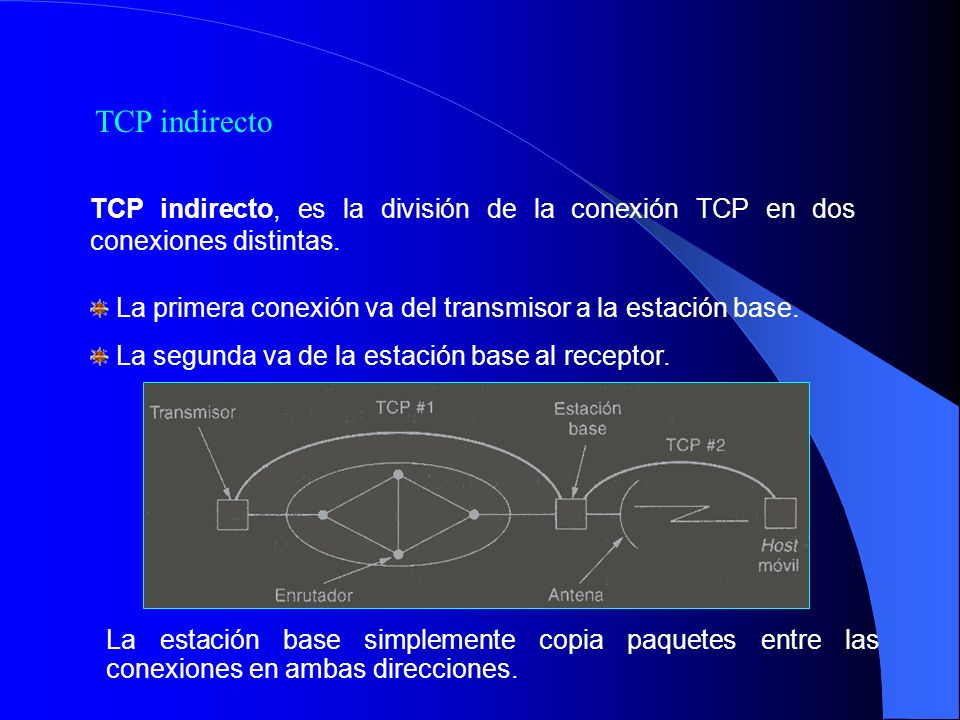 TCP indirecto

TCP indirecto, es la división de la conexión TCP en dos conexiones distintas.

La primera conexión va del transmisor a la estación base.

La segunda va de la estación base al receptor.

Transmisor
TCP #1
Estación base
TCP #2
Host móvil
Enrutador
Antena

La estación base simplemente copia paquetes entre las conexiones en ambas direcciones.